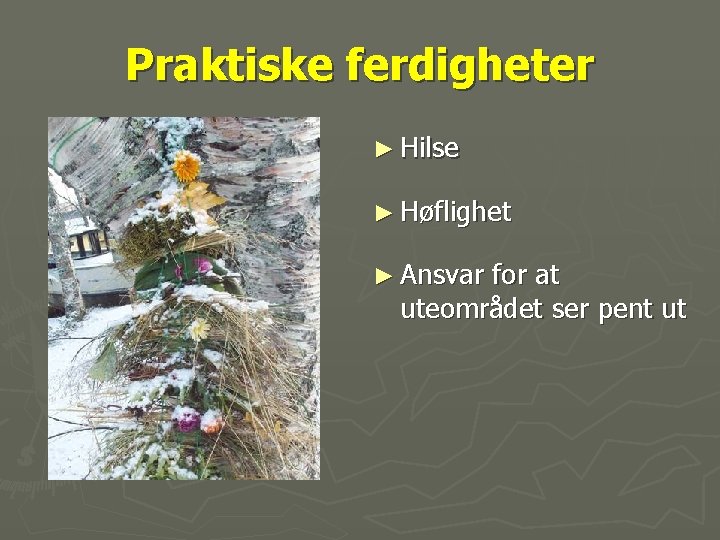 Praktiske ferdigheter

► Hilse

► Høflighet

► Ansvar for at uteområdet ser pent ut